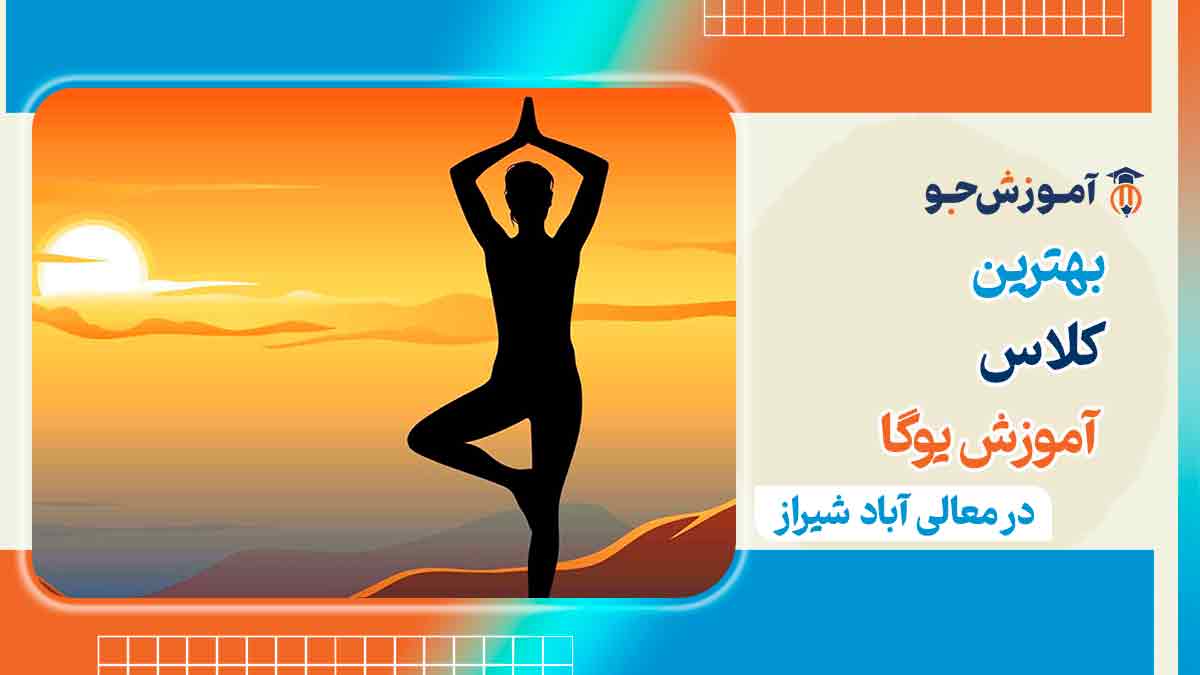 آموزش‌جو

بهترین

کلاس

آموزش یوگا

در معالی آباد شیراز